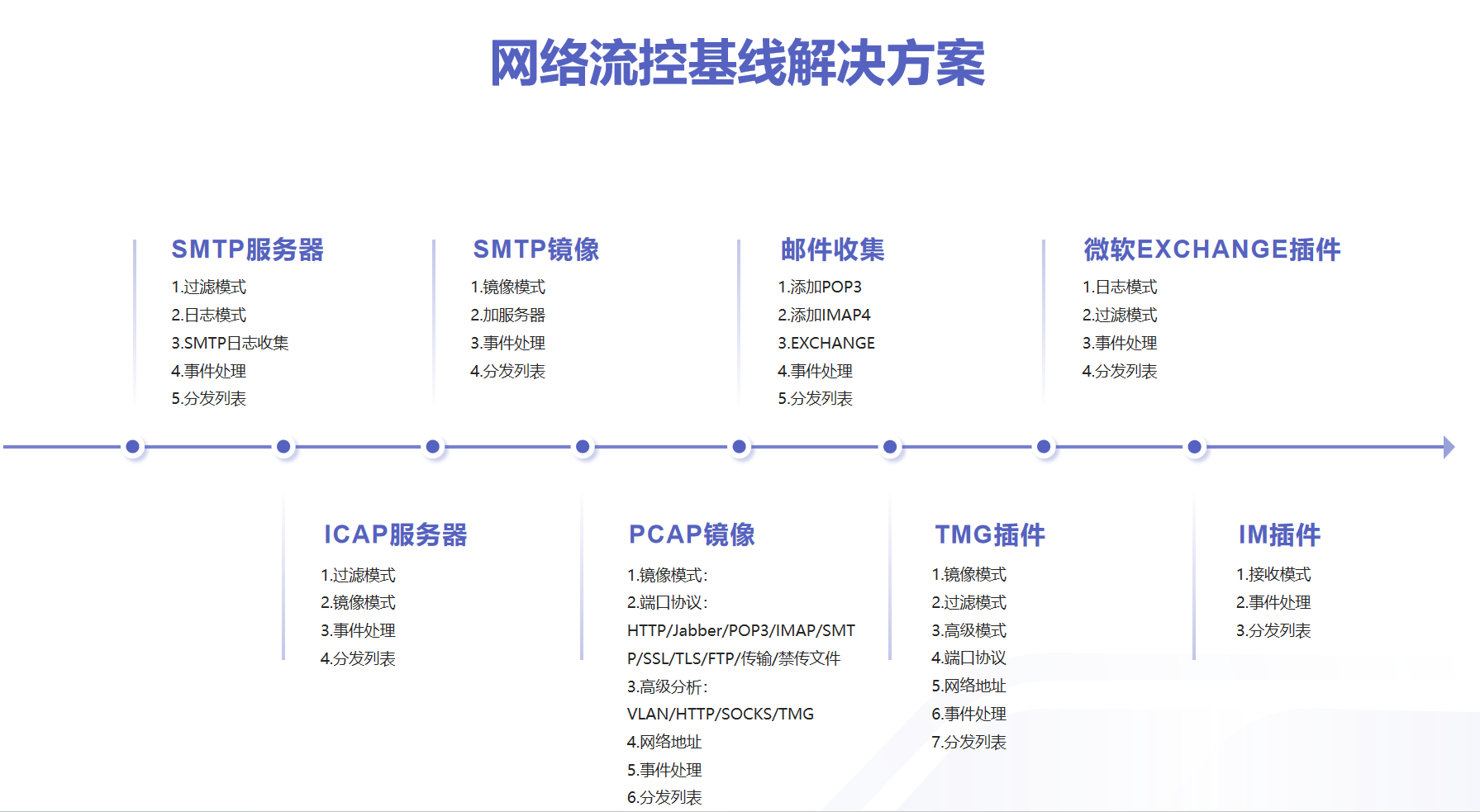 网络流控基线解决方案

SMTP服务器
1.过滤模式
2.日志模式
3.SMTP日志收集
4.事件处理
5.分发列表

SMTP镜像
1.镜像模式
2.加服务器
3.事件处理
4.分发列表

邮件收集
1.添加POP3
2.添加IMAP4
3.EXCHANGE
4.事件处理
5.分发列表

微软EXCHANGE插件
1.日志模式
2.过滤模式
3.事件处理
4.分发列表

ICAP服务器
1.过滤模式
2.镜像模式
3.事件处理
4.分发列表

PCAP镜像
1.镜像模式:
2.端口协议:
HTTP/Jabber/POP3/IMAP/SMTP/SSL/TLS/FTP/传输/禁传文件
3.高级分析:
VLAN/HTTP/SOCKS/TMG
4.网络地址
5.事件处理
6.分发列表

TMG插件
1.镜像模式
2.过滤模式
3.高级模式
4.端口协议
5.网络地址
6.事件处理
7.分发列表

IM插件
1.接收模式
2.事件处理
3.分发列表